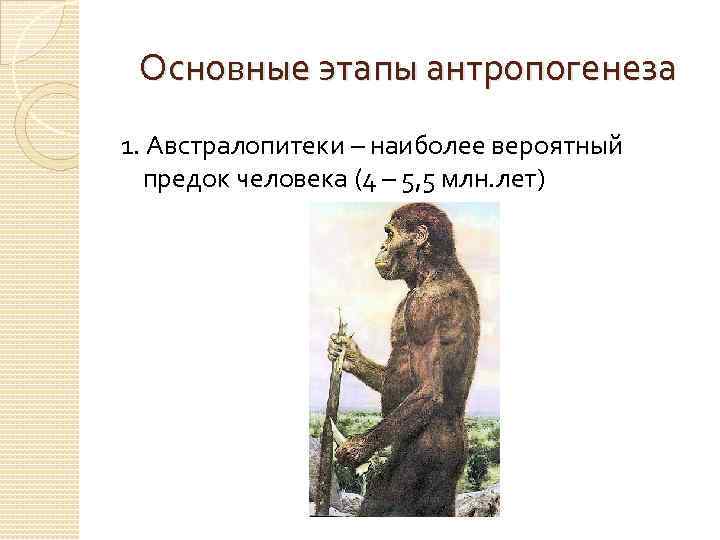 Основные этапы антропогенеза

1. Австралопитеки – наиболее вероятный предок человека (4 – 5,5 млн.лет)